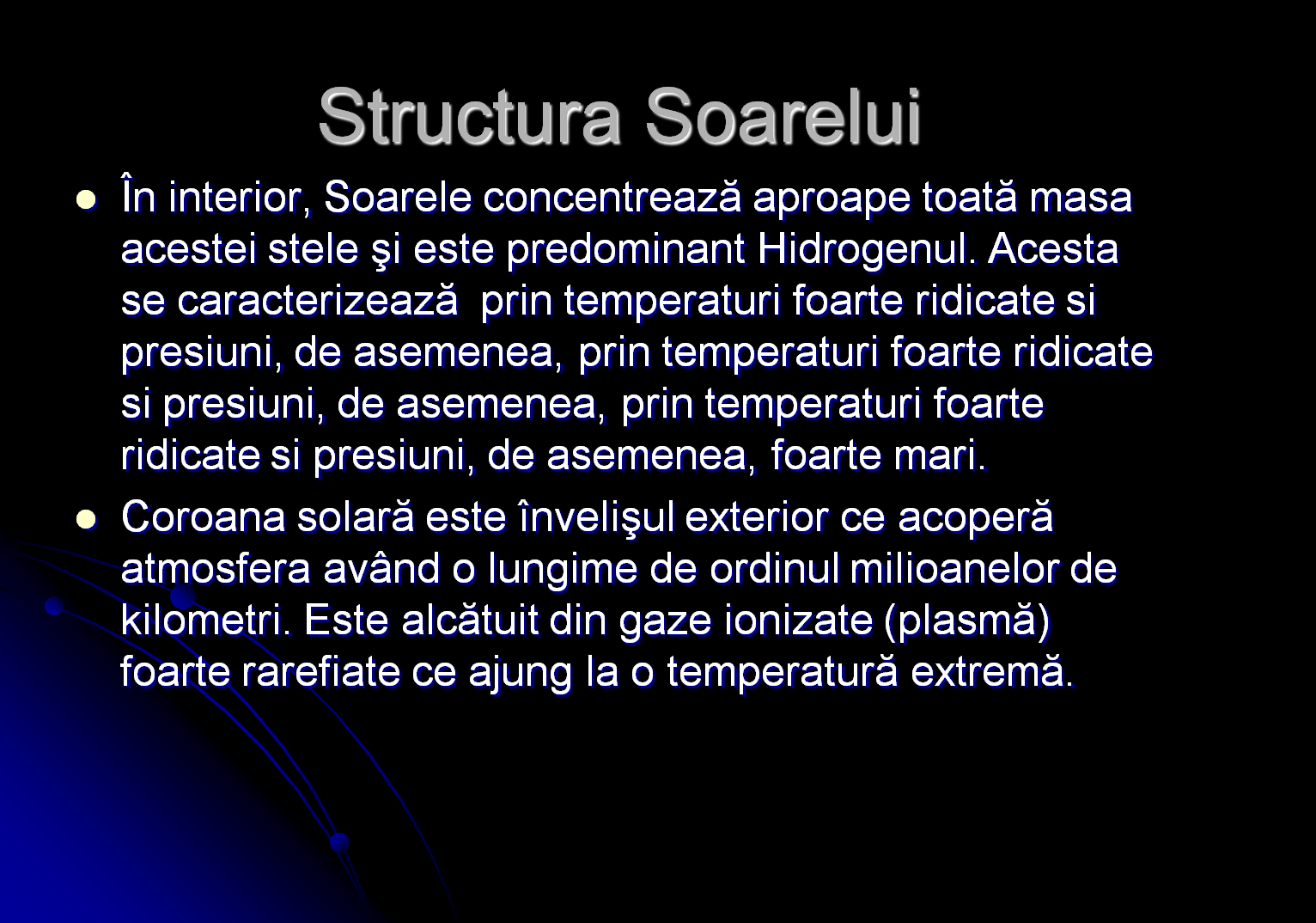 Structura Soarelui

- În interior, Soarele concentrează aproape toată masa acestei stele şi este predominant Hidrogenul. Acesta se caracterizează prin temperaturi foarte ridicate si presiuni, de asemenea, prin temperaturi foarte ridicate si presiuni, de asemenea, prin temperaturi foarte ridicate si presiuni, de asemenea, foarte mari.
- Coroana solară este învelişul exterior ce acoperă atmosfera având o lungime de ordinul milioanelor de kilometri. Este alcătuit din gaze ionizate (plasmă) foarte rarefiate ce ajung la o temperatură extremă.